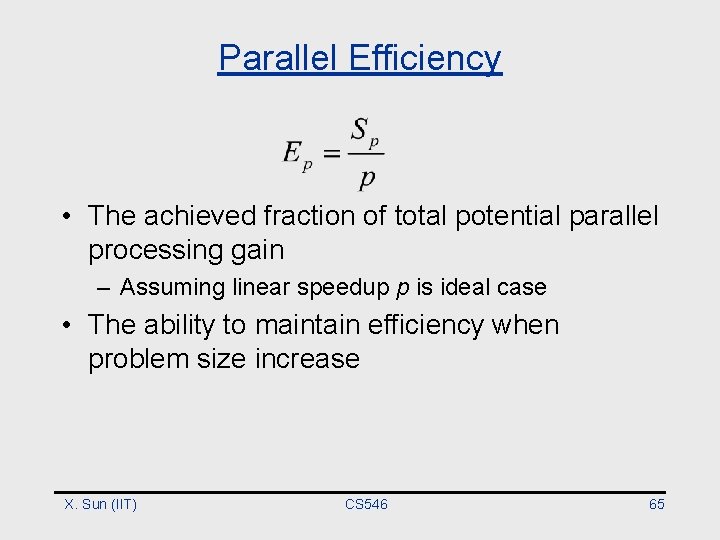 Parallel Efficiency

$E_p = \frac{S_p}{p}$

• The achieved fraction of total potential parallel processing gain

– Assuming linear speedup $p$ is ideal case

• The ability to maintain efficiency when problem size increase

X. Sun (IIT)

CS546

65